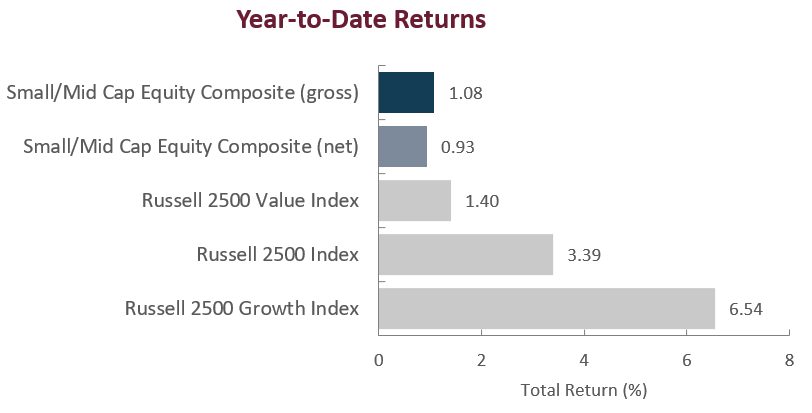 Year-to-Date Returns

Small/Mid Cap Equity Composite (gross) 1.08
Small/Mid Cap Equity Composite (net) 0.93
Russell 2500 Value Index 1.40
Russell 2500 Index 3.39
Russell 2500 Growth Index 6.54

0 2 4 6 8
Total Return (%)